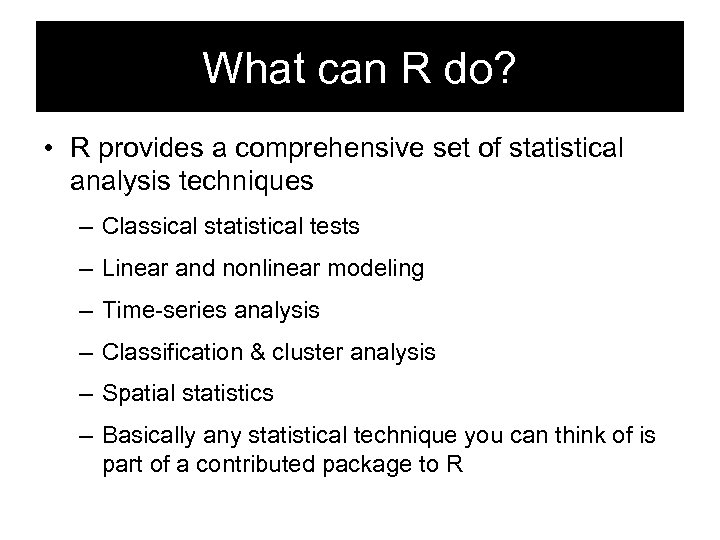 What can R do?

• R provides a comprehensive set of statistical analysis techniques

– Classical statistical tests

– Linear and nonlinear modeling

– Time-series analysis

– Classification & cluster analysis

– Spatial statistics

– Basically any statistical technique you can think of is part of a contributed package to R